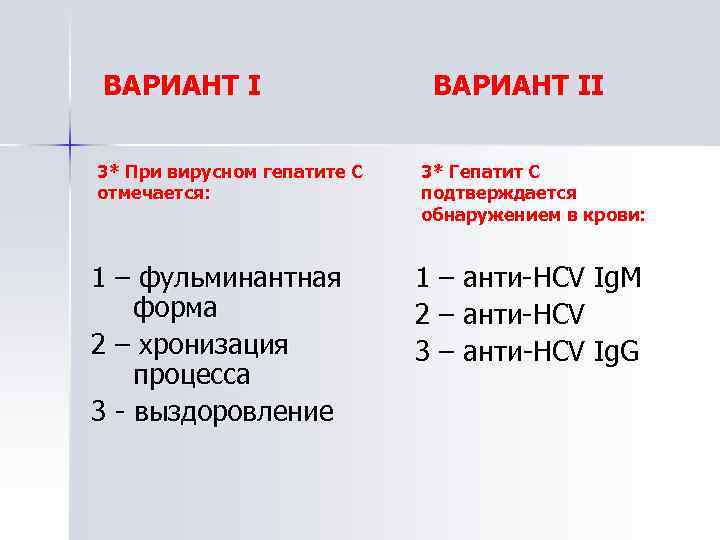 ВАРИАНТ I

3* При вирусном гепатите С отмечается:

1 – фульминантная форма

2 – хронизация процесса

3 - выздоровление

ВАРИАНТ II

3* Гепатит С подтверждается обнаружением в крови:

1 – анти-HCV IgM

2 – анти-HCV

3 – анти-HCV IgG